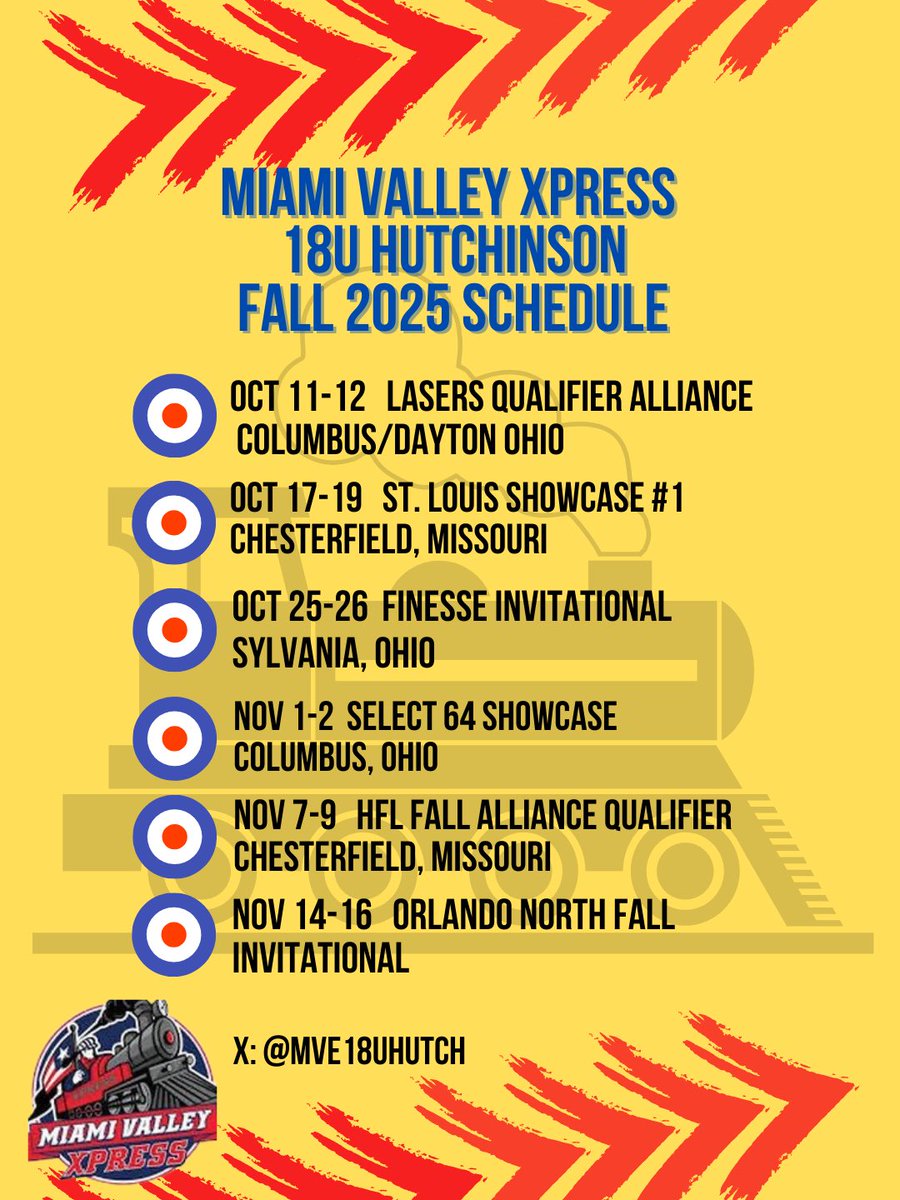 MIAMI VALLEY XPRESS
18U HUTCHINSON
FALL 2025 SCHEDULE

OCT 11-12 LASERS QUALIFIER ALLIANCE COLUMBUS/DAYTON OHIO

OCT 17-19 ST. LOUIS SHOWCASE #1 CHESTERFIELD, MISSOURI

OCT 25-26 FINESSE INVITATIONAL SYLVANIA, OHIO

NOV 1-2 SELECT 64 SHOWCASE COLUMBUS, OHIO

NOV 7-9 HFL FALL ALLIANCE QUALIFIER CHESTERFIELD, MISSOURI

NOV 14-16 ORLANDO NORTH FALL INVITATIONAL

X: @MVE18UHUTCH

MIAMI VALLEY XPRESS